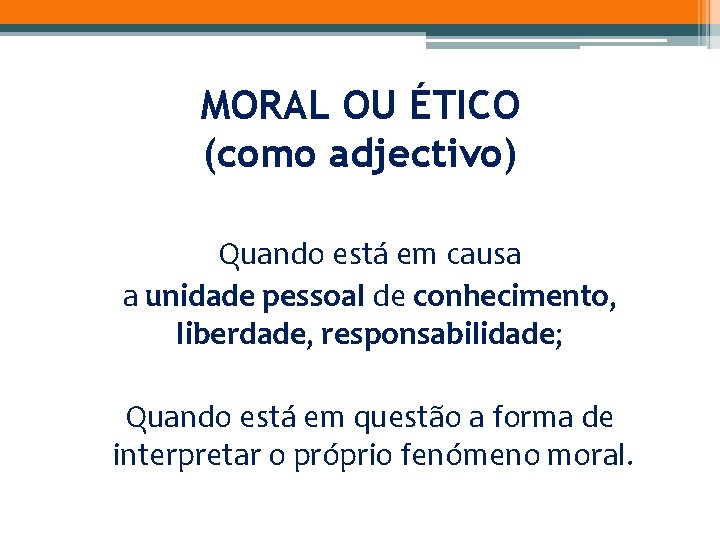 MORAL OU ÉTICO
(como adjectivo)

Quando está em causa a unidade pessoal de conhecimento, liberdade, responsabilidade;

Quando está em questão a forma de interpretar o próprio fenómeno moral.